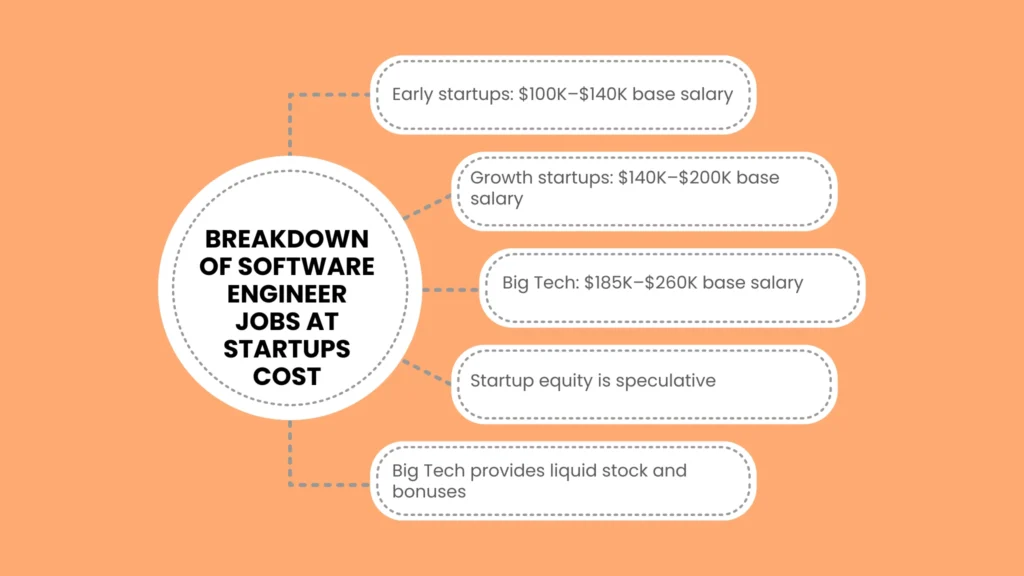 BREAKDOWN OF SOFTWARE ENGINEER JOBS AT STARTUPS COST

Early startups: \$100K–\$140K base salary

Growth startups: \$140K–\$200K base salary

Big Tech: \$185K–\$260K base salary

Startup equity is speculative

Big Tech provides liquid stock and bonuses